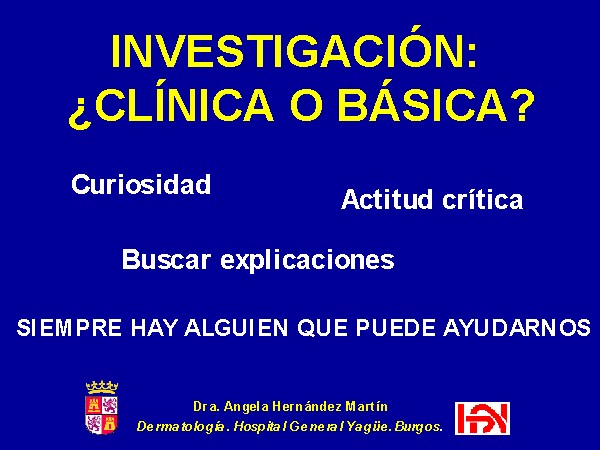 INVESTIGACIÓN:
¿CLÍNICA O BÁSICA?

Curiosidad

Actitud crítica

Buscar explicaciones

SIEMPRE HAY ALGUIEN QUE PUEDE AYUDARNOS

Dra. Angela Hernández Martín
Dermatología. Hospital General Yagüe. Burgos.